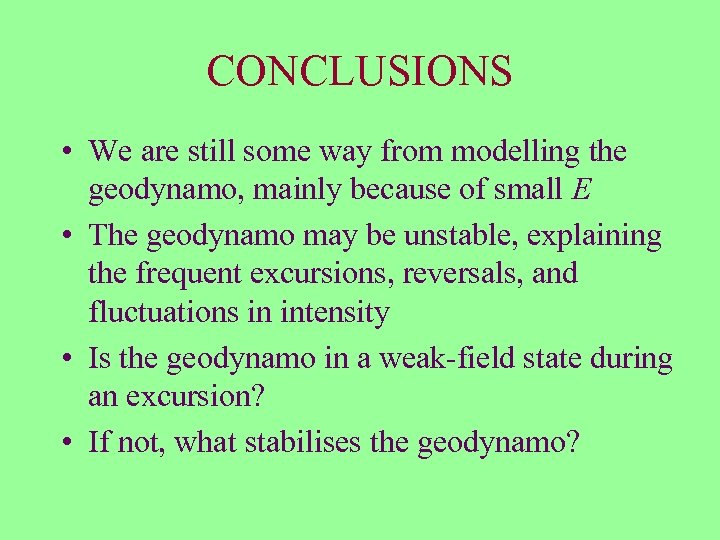 CONCLUSIONS

• We are still some way from modelling the geodynamo, mainly because of small $E$

• The geodynamo may be unstable, explaining the frequent excursions, reversals, and fluctuations in intensity

• Is the geodynamo in a weak-field state during an excursion?

• If not, what stabilises the geodynamo?